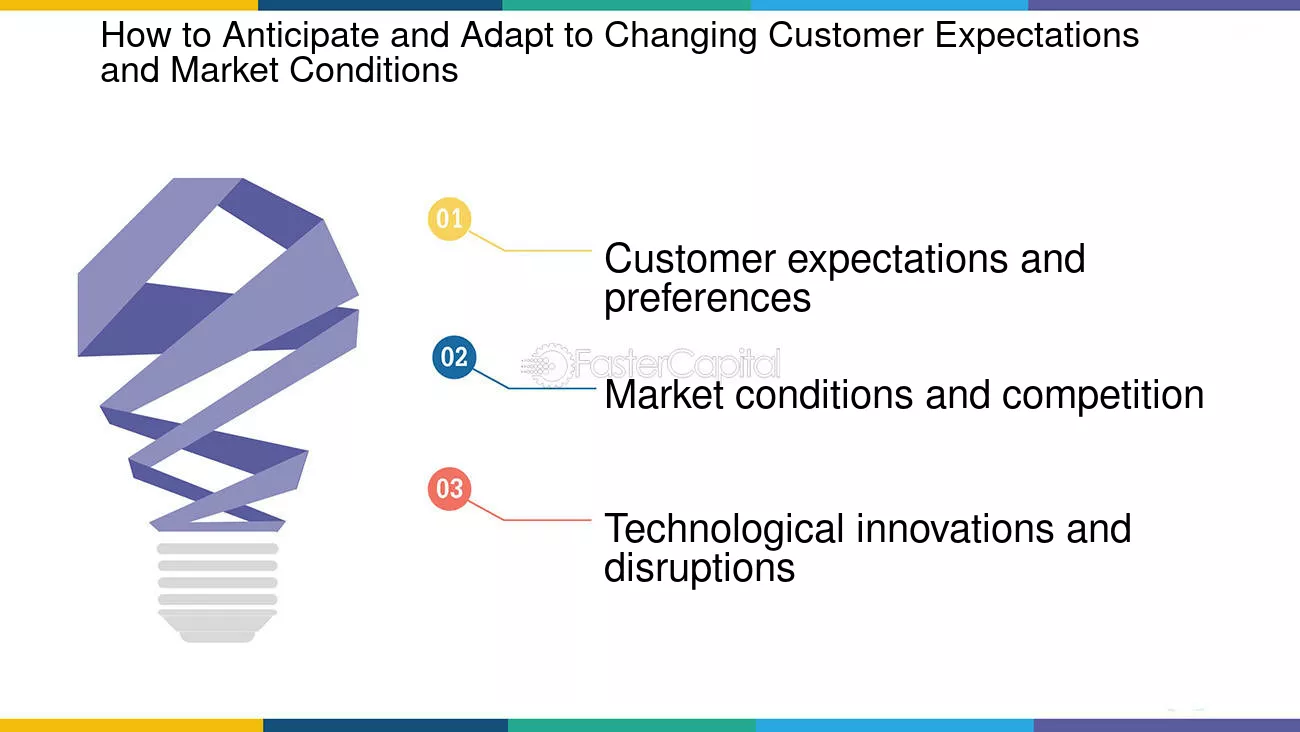 How to Anticipate and Adapt to Changing Customer Expectations and Market Conditions

01

Customer expectations and preferences

02

Market conditions and competition

03

Technological innovations and disruptions

FasterCapital